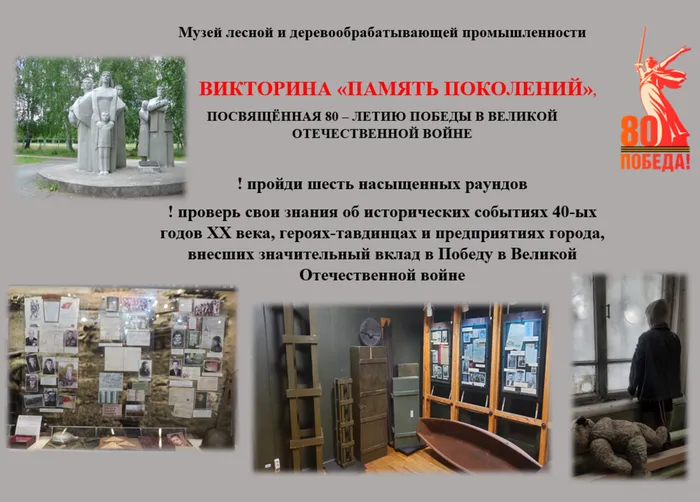 Музей лесной и деревообрабатывающей промышленности

ВИКТОРИНА «ПАМЯТЬ ПОКОЛЕНИЙ»,

ПОСВЯЩЁННАЯ 80 – ЛЕТИЮ ПОБЕДЫ В ВЕЛИКОЙ ОТЕЧЕСТВЕННОЙ ВОЙНЕ

80
ПОБЕДА!

! пройди шесть насыщенных раундов

! проверь свои знания об исторических событиях 40-ых годов XX века, героях-тавдинцах и предприятиях города, внесших значительный вклад в Победу в Великой Отечественной войне